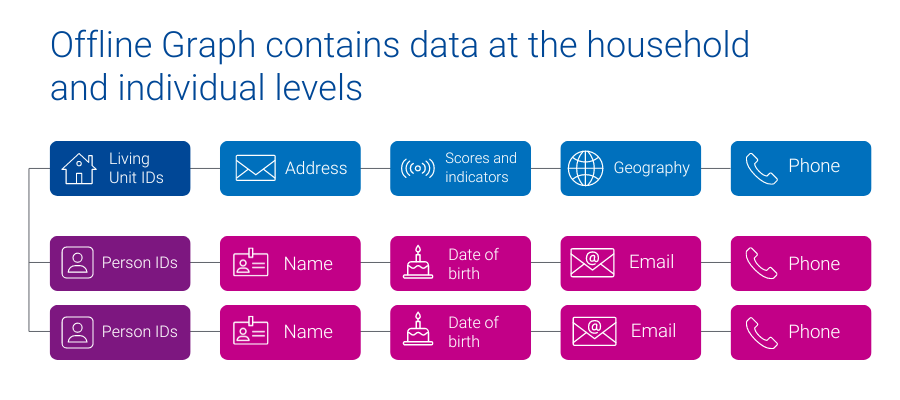 Offline Graph contains data at the household and individual levels

Living Unit IDs
Address
Scores and indicators
Geography
Phone

Person IDs
Name
Date of birth
Email
Phone

Person IDs
Name
Date of birth
Email
Phone